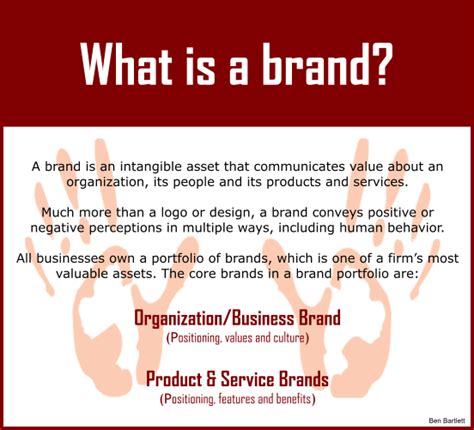 What is a brand?

A brand is an intangible asset that communicates value about an organization, its people and its products and services.

Much more than a logo or design, a brand conveys positive or negative perceptions in multiple ways, including human behavior.

All businesses own a portfolio of brands, which is one of a firm's most valuable assets. The core brands in a brand portfolio are:

Organization/Business Brand
(Positioning, values and culture)

Product & Service Brands
(Positioning, features and benefits)

Ben Bartlett